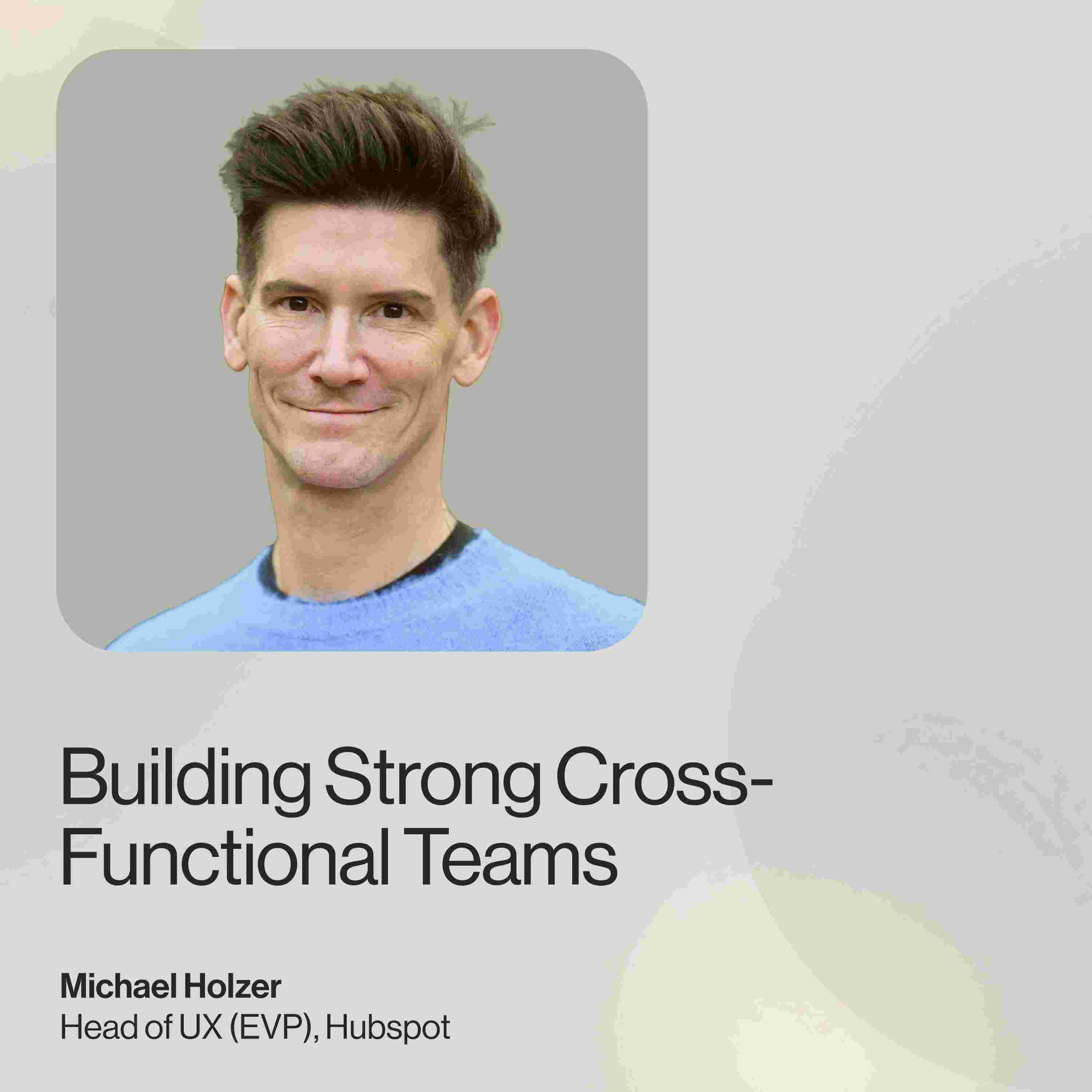 Building Strong Cross-Functional Teams

Michael Holzer
Head of UX (EVP), Hubspot